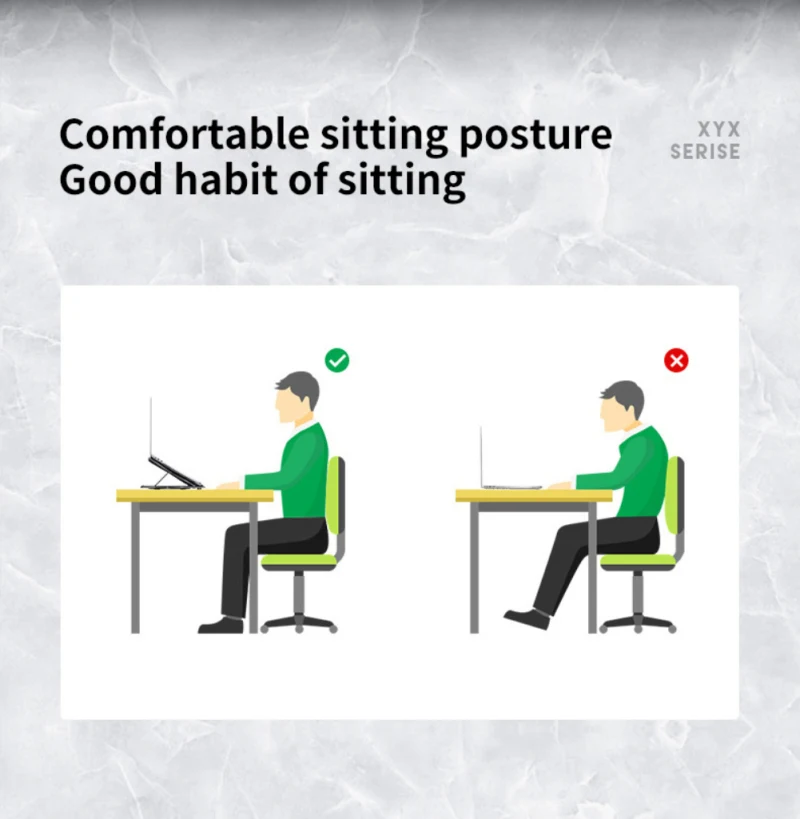 Comfortable sitting posture
Good habit of sitting

XYX
SERISE